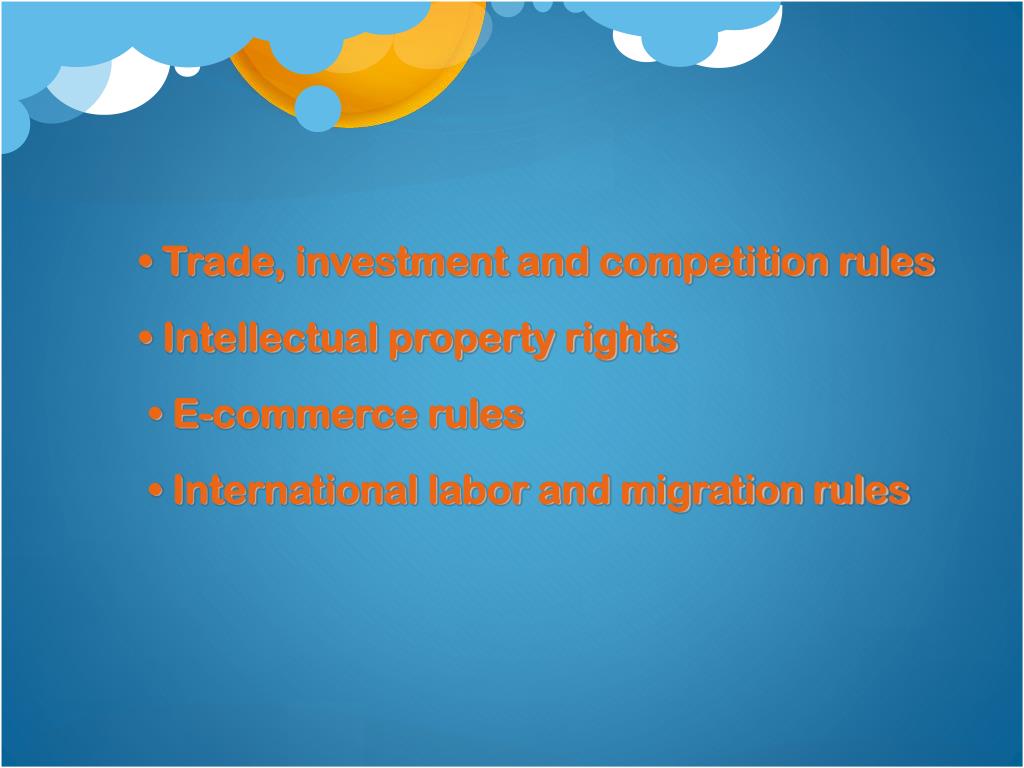 • Trade, investment and competition rules

• Intellectual property rights

• E-commerce rules

• International labor and migration rules